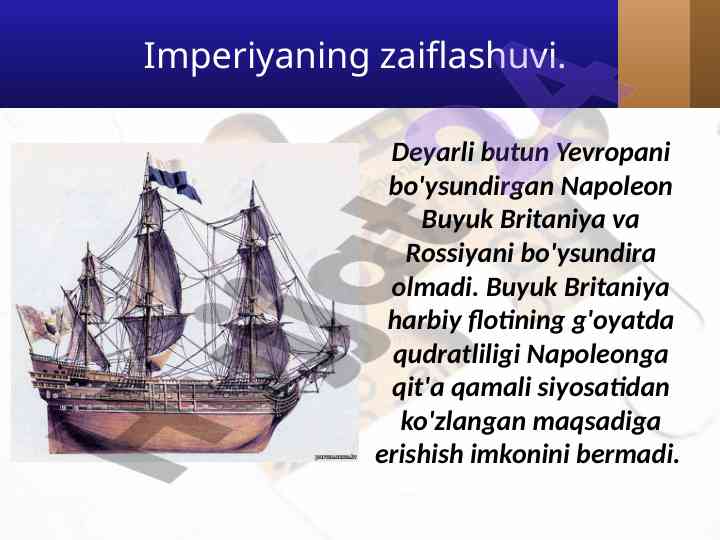 Imperiyaning zaiflashuvi.

Deyarli butun Yevropani bo'ysundirgan Napoleon Buyuk Britaniya va Rossiyani bo'ysundira olmadi. Buyuk Britaniya harbiy flotining g'oyatda qudratliligi Napoleonga qit'a qamali siyosatidan ko'zlangan maqsadiga erishish imkonini bermadi.